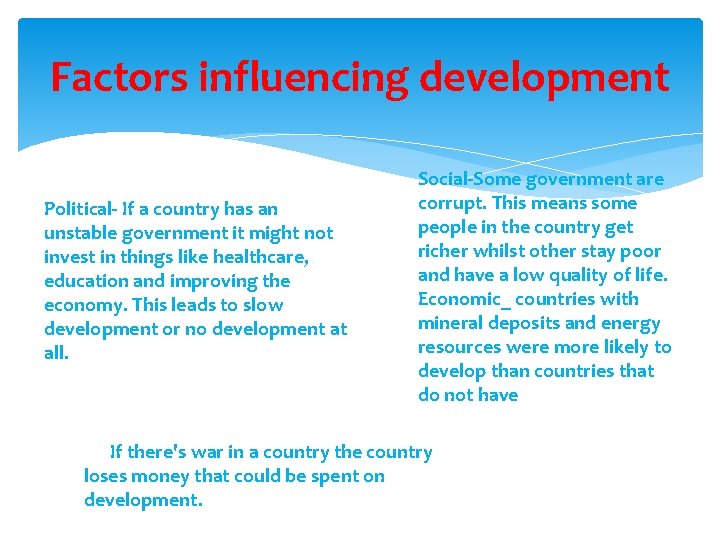 Factors influencing development

Political- If a country has an unstable government it might not invest in things like healthcare, education and improving the economy. This leads to slow development or no development at all.

Social-Some government are corrupt. This means some people in the country get richer whilst other stay poor and have a low quality of life. Economic_ countries with mineral deposits and energy resources were more likely to develop than countries that do not have

If there's war in a country the country loses money that could be spent on development.